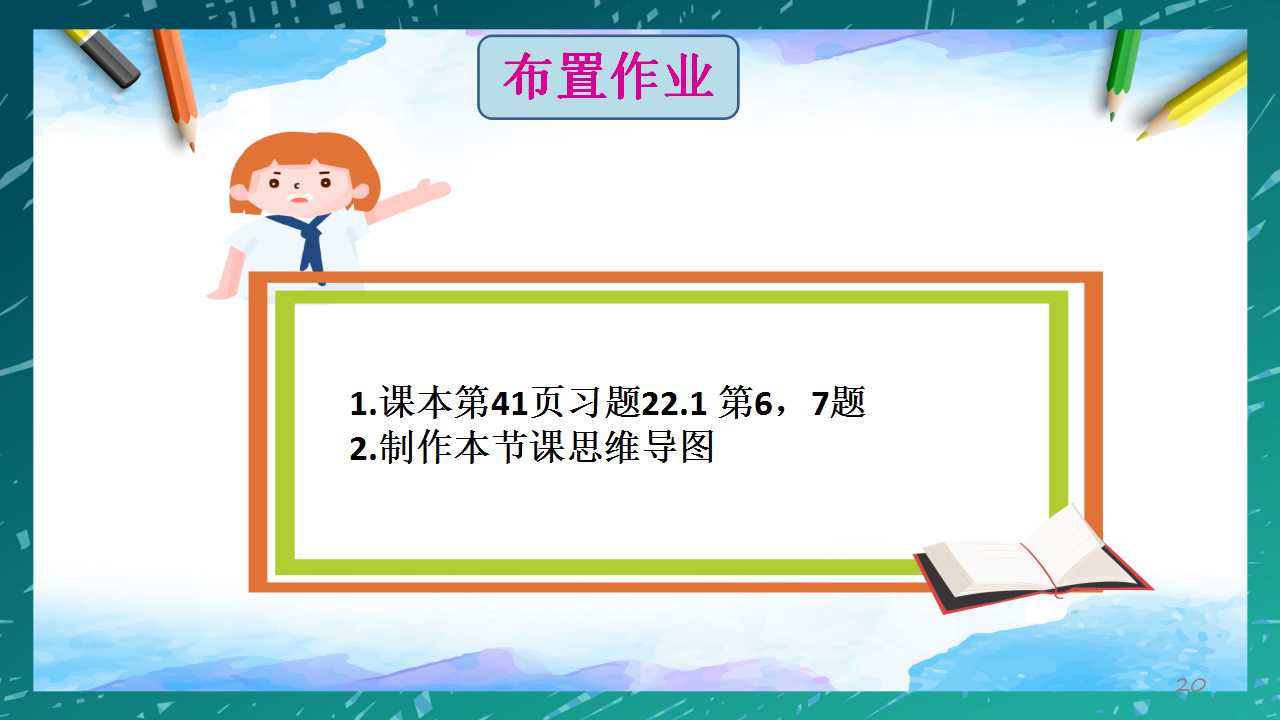 布置作业

1.课本第41页习题22.1 第6，7题
2.制作本节课思维导图

20